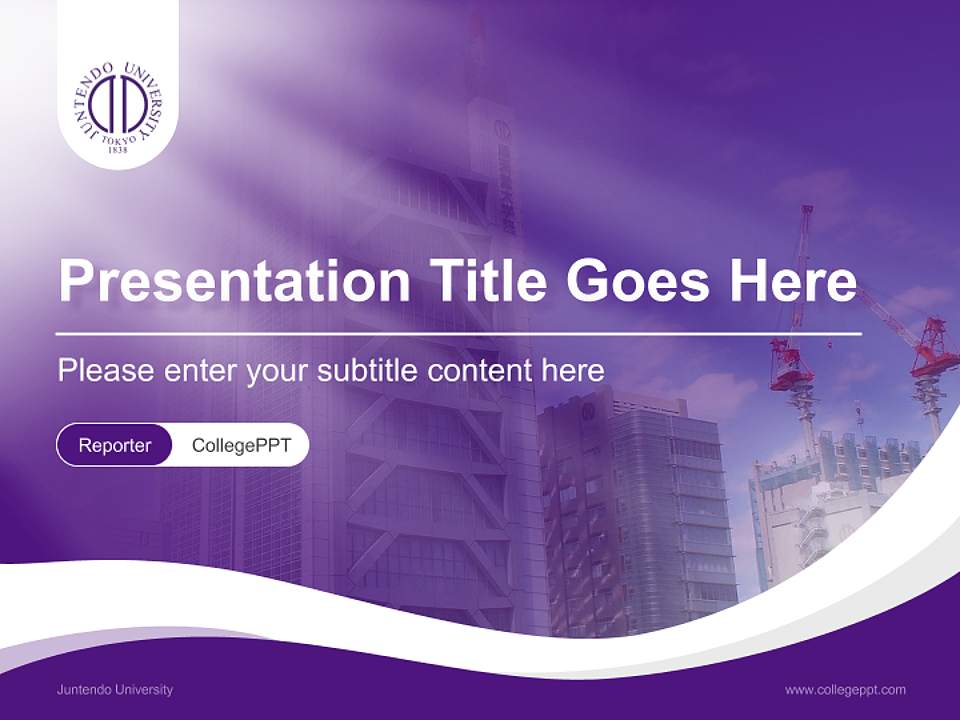 JUNTENDO UNIVERSITY
TOKYO
1838

Presentation Title Goes Here

Please enter your subtitle content here

Reporter CollegePPT

Juntendo University

www.collegeppt.com